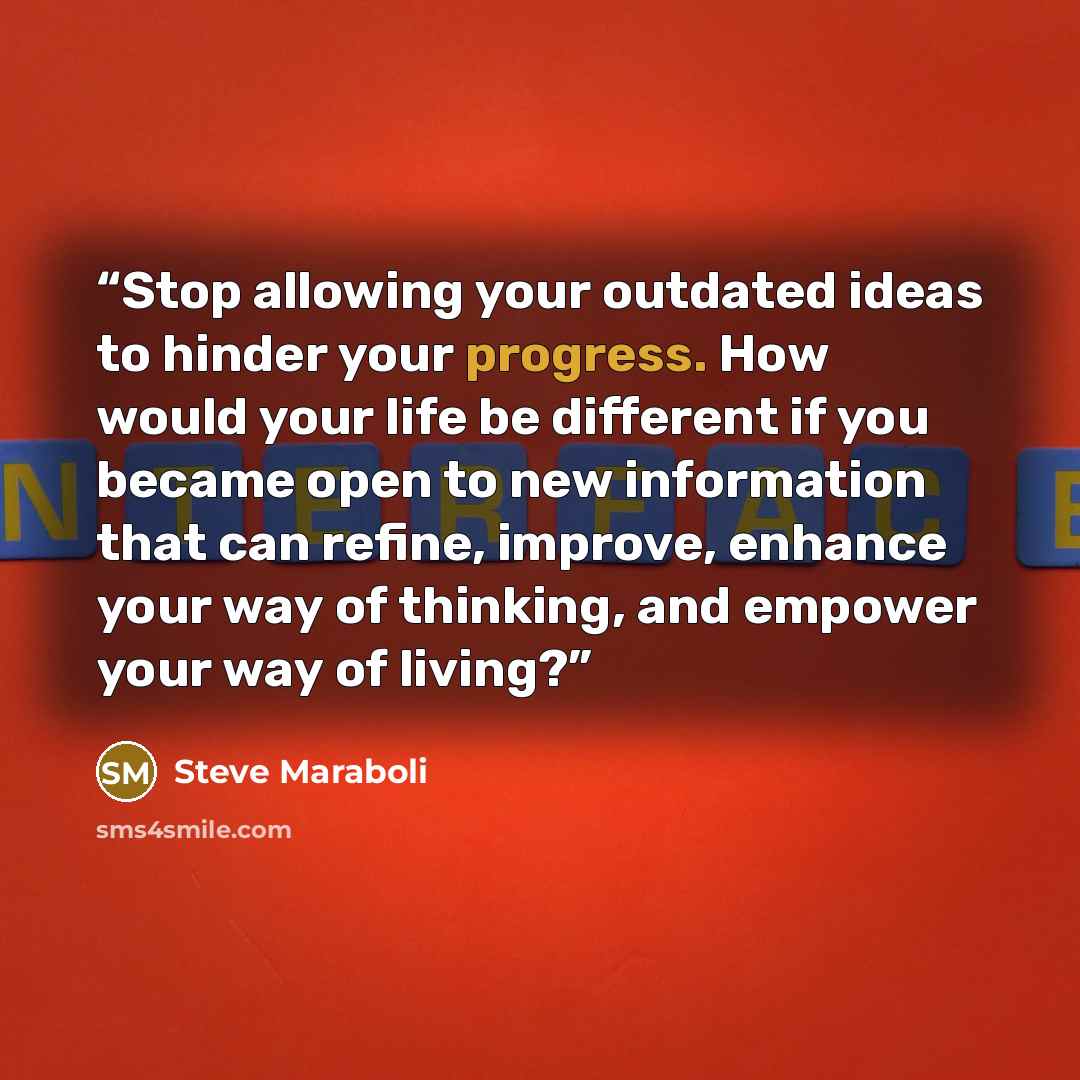 “Stop allowing your outdated ideas to hinder your progress. How would your life be different if you became open to new information that can refine, improve, enhance your way of thinking, and empower your way of living?”

SM Steve Maraboli

sms4smile.com